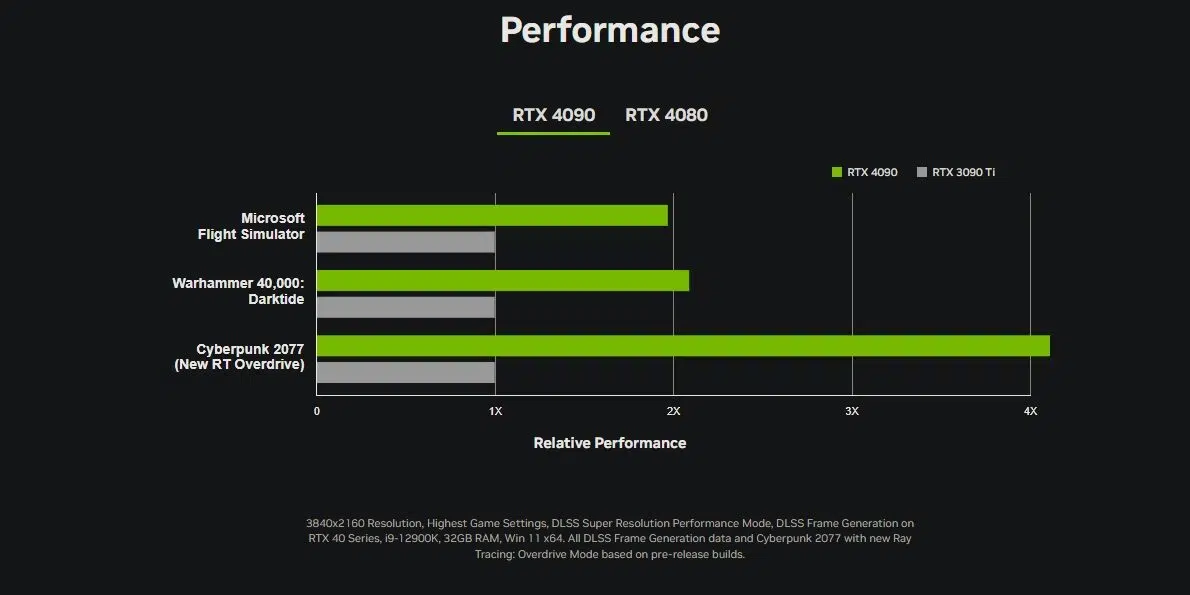 Performance

RTX 4090 RTX 4080

RTX 4090 RTX 3090 Ti

Microsoft Flight Simulator

Warhammer 40,000: Darktide

Cyberpunk 2077 (New RT Overdrive)

0 1X 2X 3X 4X

Relative Performance

3840x2160 Resolution, Highest Game Settings, DLSS Super Resolution Performance Mode, DLSS Frame Generation on RTX 40 Series, i9-12900K, 32GB RAM, Win 11 x64. All DLSS Frame Generation data and Cyberpunk 2077 with new Ray Tracing: Overdrive Mode based on pre-release builds.